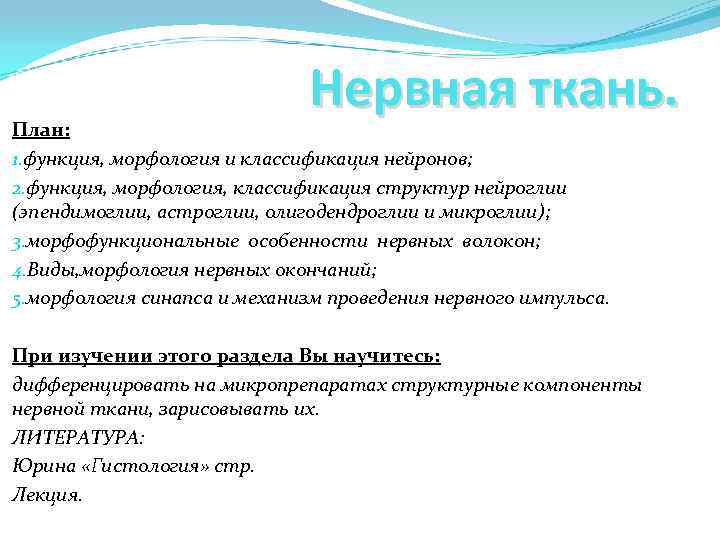 Нервная ткань.

План:

1.функция, морфология и классификация нейронов;

2.функция, морфология, классификация структур нейроглии (эпендимоглии, астроглии, олигодендроглии и микроглии);

3.морфофункциональные особенности нервных волокон;

4.Виды,морфология нервных окончаний;

5.морфология синапса и механизм проведения нервного импульса.

При изучении этого раздела Вы научитесь:

дифференцировать на микропрепаратах структурные компоненты нервной ткани, зарисовывать их.

ЛИТЕРАТУРА:

Юрина «Гистология» стр.

Лекция.